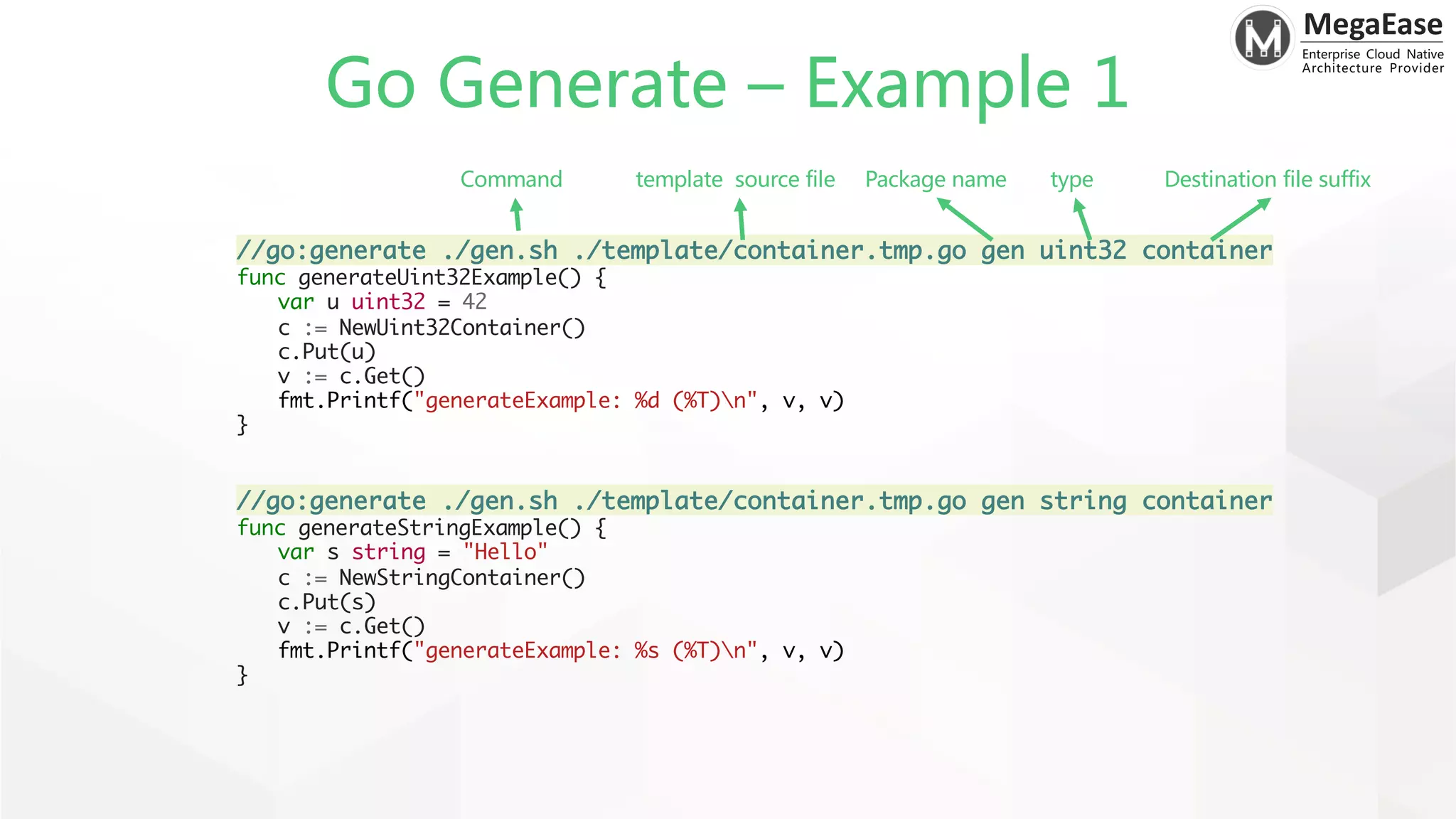 MegaEase
Enterprise Cloud Native Architecture Provider

Go Generate – Example 1

Command template source file Package name type Destination file suffix

//go:generate ./gen.sh ./template/container.tmp.go gen uint32 container
func generateUint32Example() {
    var u uint32 = 42
    c := NewUint32Container()
    c.Put(u)
    v := c.Get()
    fmt.Printf("generateExample: %d (%T)\n", v, v)
}

//go:generate ./gen.sh ./template/container.tmp.go gen string container
func generateStringExample() {
    var s string = "Hello"
    c := NewStringContainer()
    c.Put(s)
    v := c.Get()
    fmt.Printf("generateExample: %s (%T)\n", v, v)
}